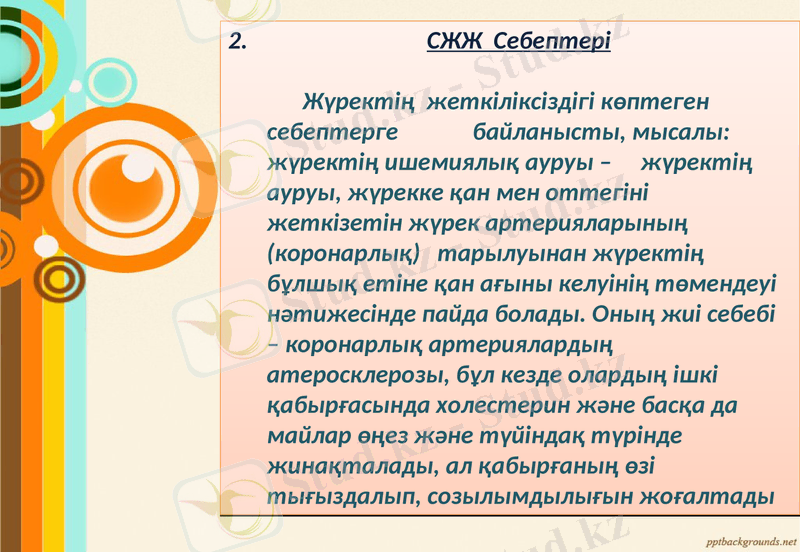 2. СЖЖ Себептері

Жүректің жеткіліксіздігі көптеген себептерге байланысты, мысалы: жүректің ишемиялық ауруы – жүректің ауруы, жүрекке қан мен оттегіні жеткізетін жүрек артерияларының (коронарлық) тарылуынан жүректің бұлшық етіне қан ағыны келуінің төмендеуі нәтижесінде пайда болады. Оның жиі себебі – коронарлық артериялардың атеросклерозы, бұл кезде олардың ішкі қабырғасында холестерин және басқа да майлар өңез және түйіндақ түрінде жинақталады, ал қабырғаның өзі тығыздалып, созылымдылығын жоғалтады

Stud.kz - Stud.kz

pptbackgrounds.net